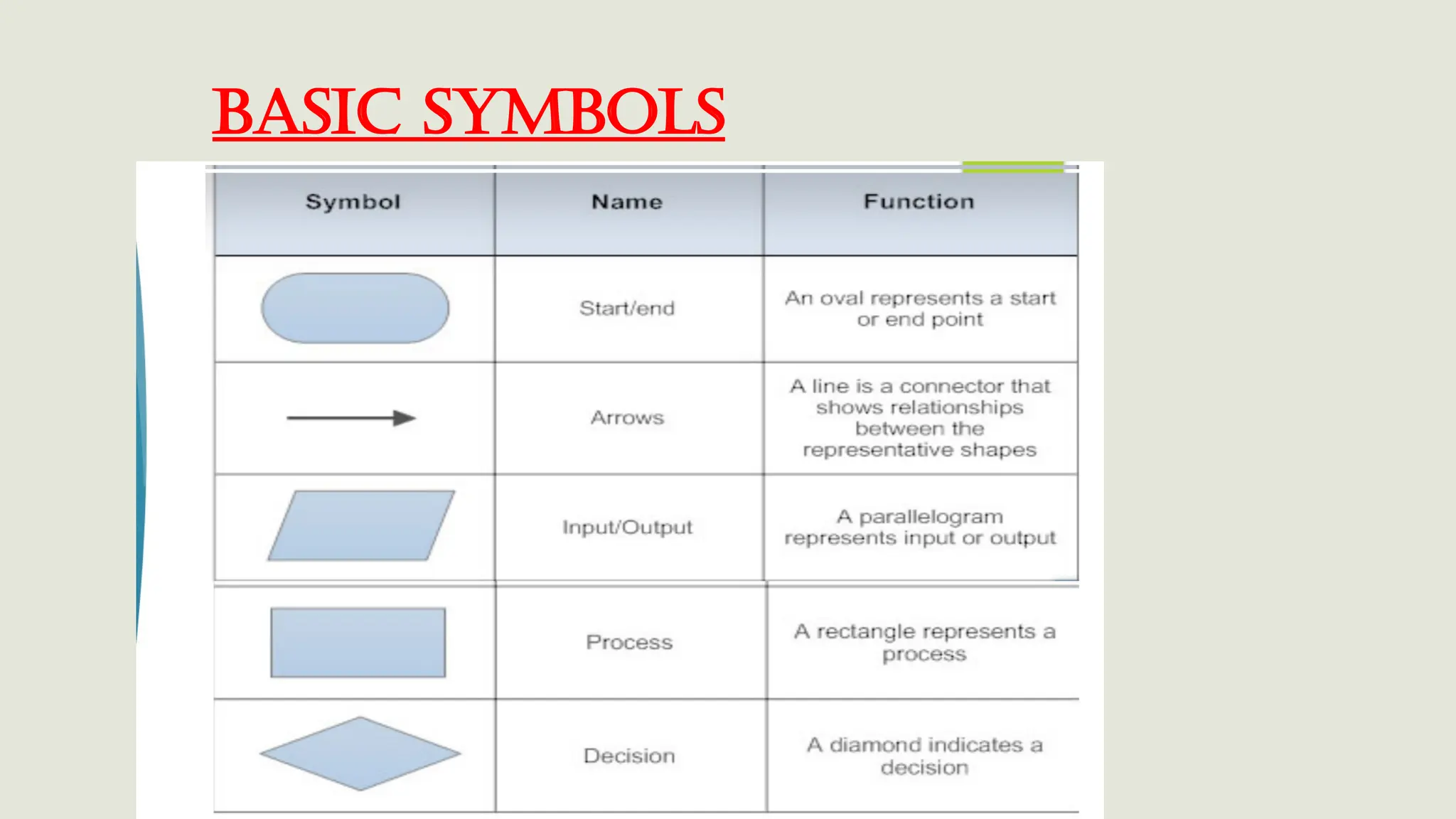 BASIC SYMBOLS

| Symbol | Name | Function |
|---|---|---|
| | Start/end | An oval represents a start or end point |
| | Arrows | A line is a connector that shows relationships between the representative shapes |
| | Input/Output | A parallelogram represents input or output |
| | Process | A rectangle represents a process |
| | Decision | A diamond indicates a decision |